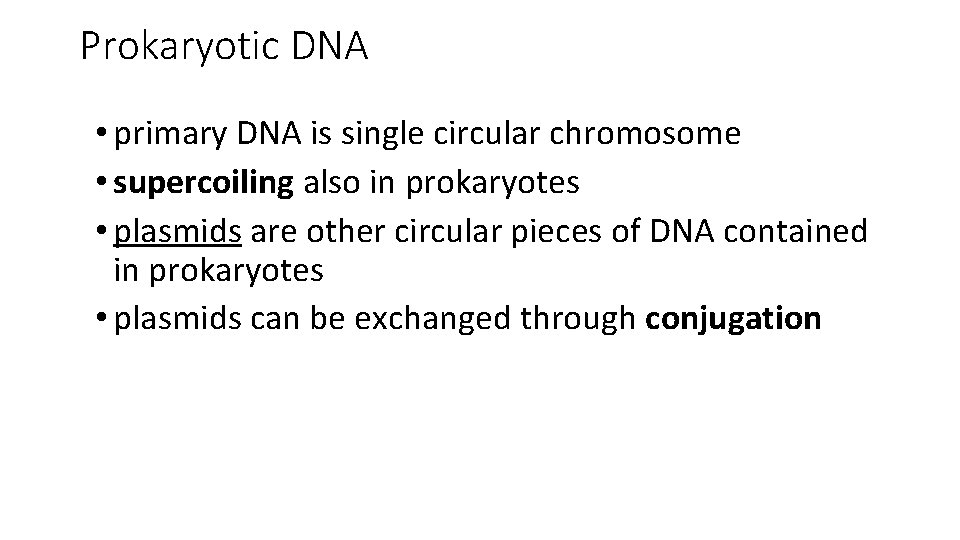 Prokaryotic DNA

• primary DNA is single circular chromosome
• supercoiling also in prokaryotes
• plasmids are other circular pieces of DNA contained in prokaryotes
• plasmids can be exchanged through conjugation